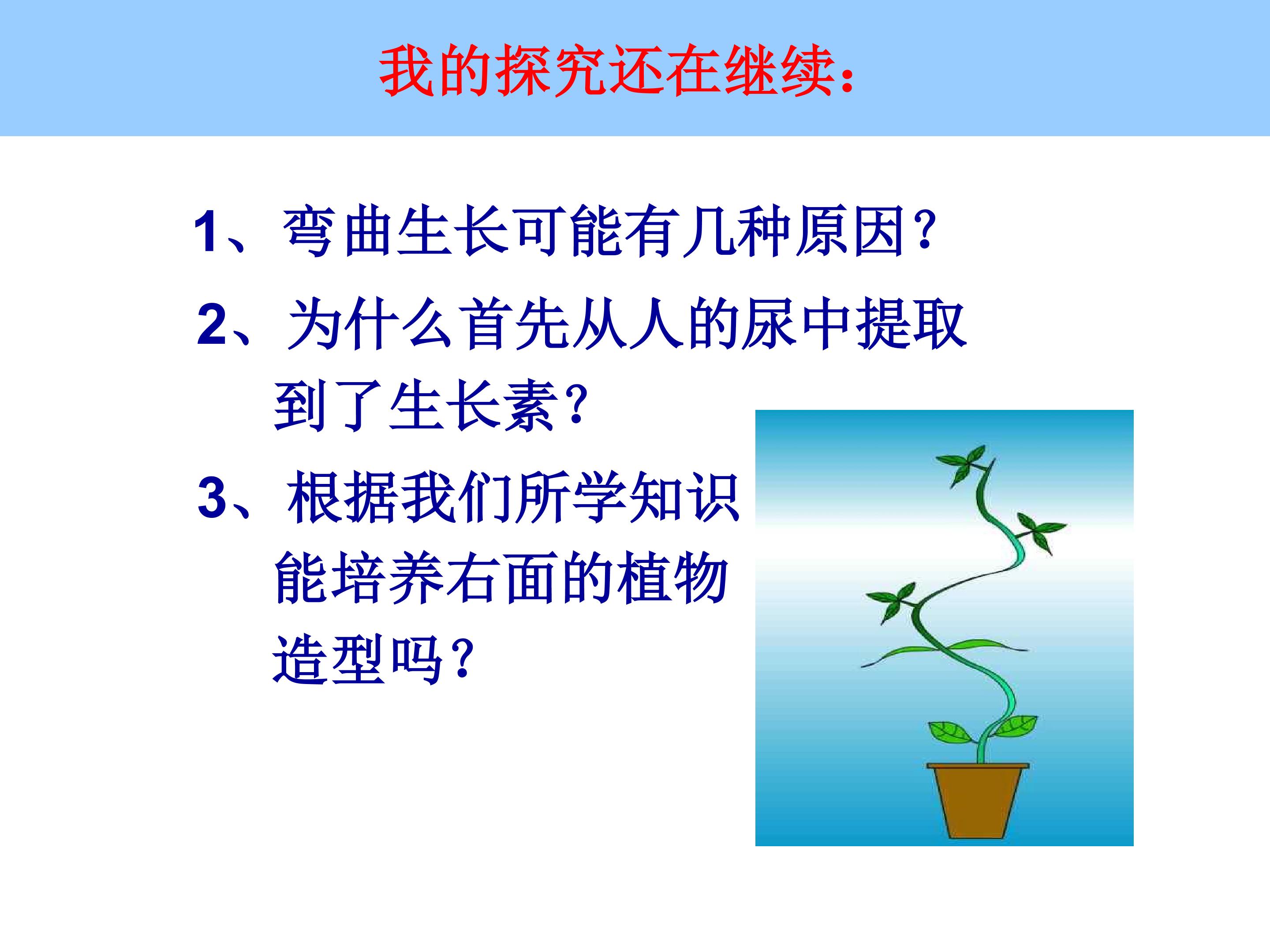 我的探究还在继续：

1、弯曲生长可能有几种原因？

2、为什么首先从人的尿中提取到了生长素？

3、根据我们所学知识能培养右面的植物造型吗？